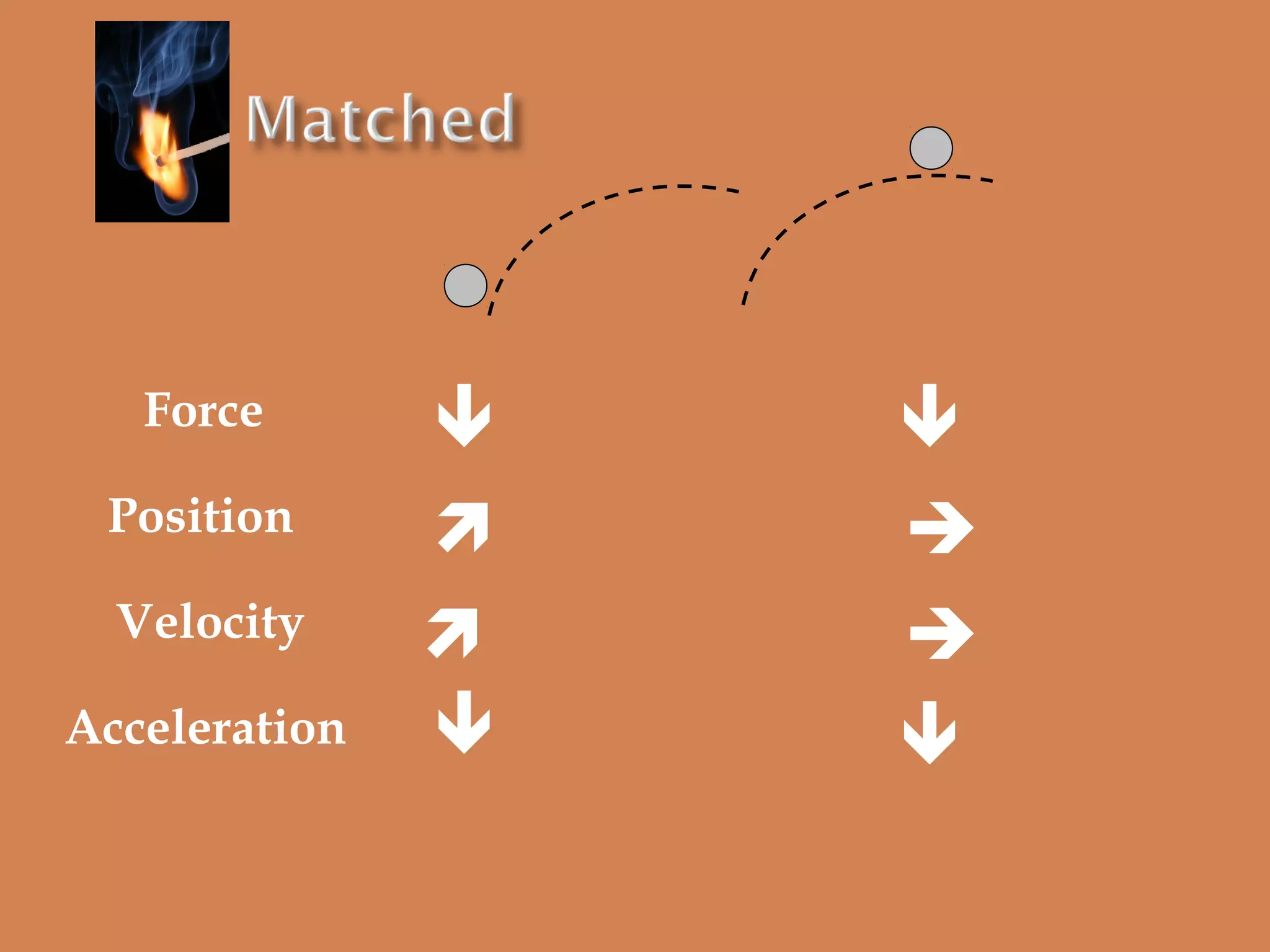 Matched

Force

Position

Velocity

Acceleration